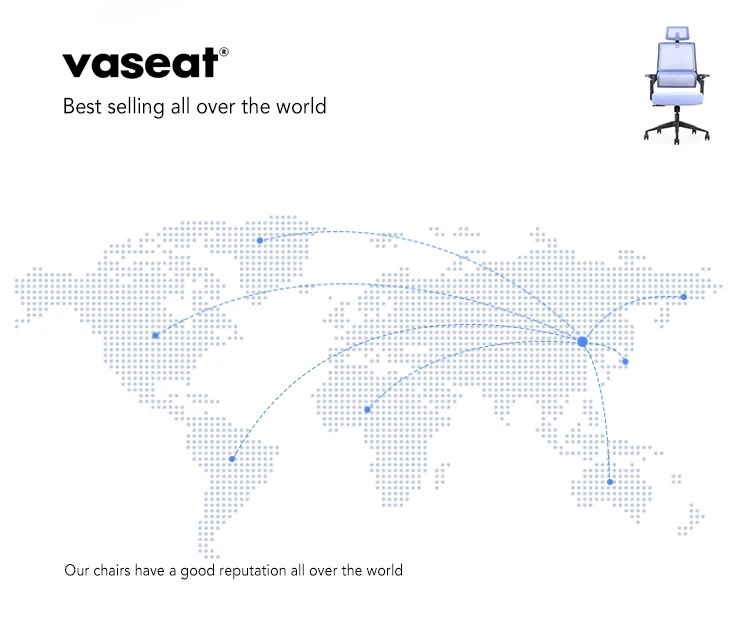 vaseat®

Best selling all over the world

Our chairs have a good reputation all over the world